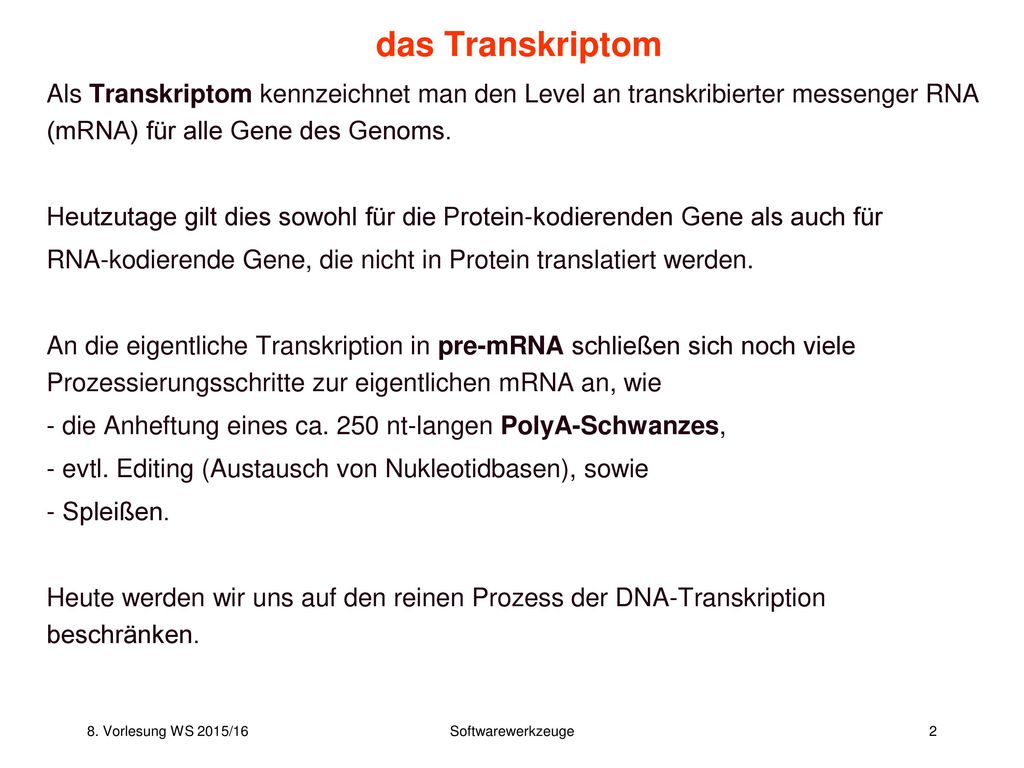 das Transkriptom

Als Transkriptom kennzeichnet man den Level an transkribierter messenger RNA (mRNA) für alle Gene des Genoms.

Heutzutage gilt dies sowohl für die Protein-kodierenden Gene als auch für RNA-kodierende Gene, die nicht in Protein translatiert werden.

An die eigentliche Transkription in pre-mRNA schließen sich noch viele Prozessierungsschritte zur eigentlichen mRNA an, wie
- die Anheftung eines ca. 250 nt-langen PolyA-Schwanzes,
- evtl. Editing (Austausch von Nukleotidbasen), sowie
- Spleißen.

Heute werden wir uns auf den reinen Prozess der DNA-Transkription beschränken.

8. Vorlesung WS 2015/16

Softwarewerkzeuge

2